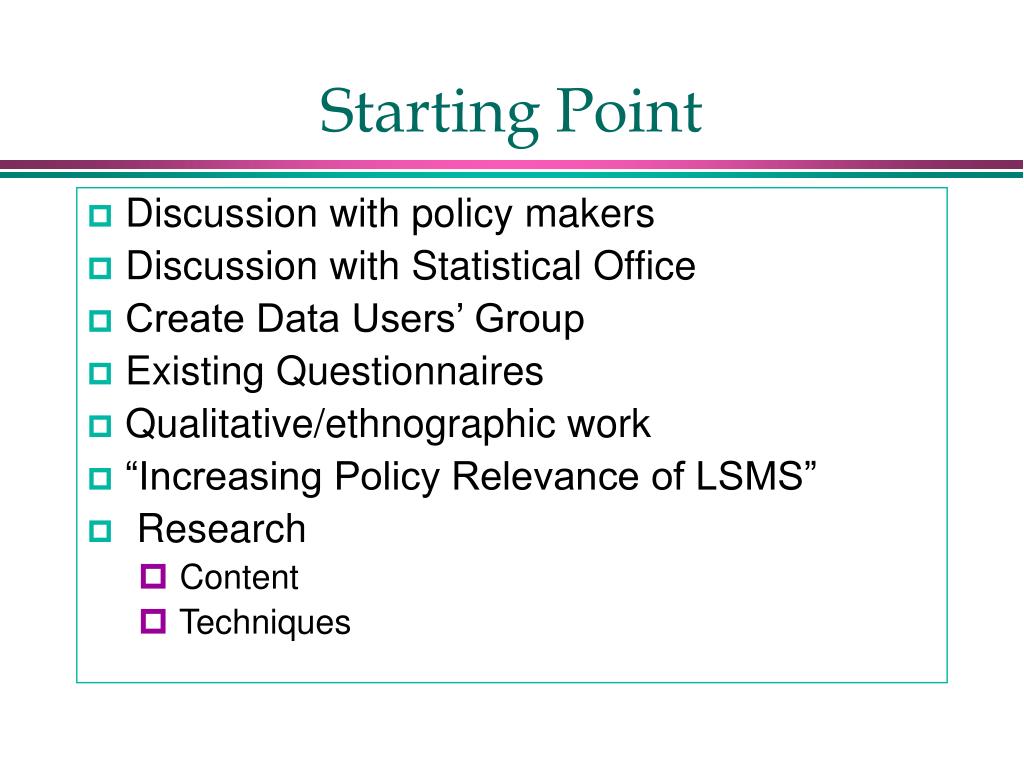 Starting Point

Discussion with policy makers
Discussion with Statistical Office
Create Data Users’ Group
Existing Questionnaires
Qualitative/ethnographic work
“Increasing Policy Relevance of LSMS”
Research
Content
Techniques